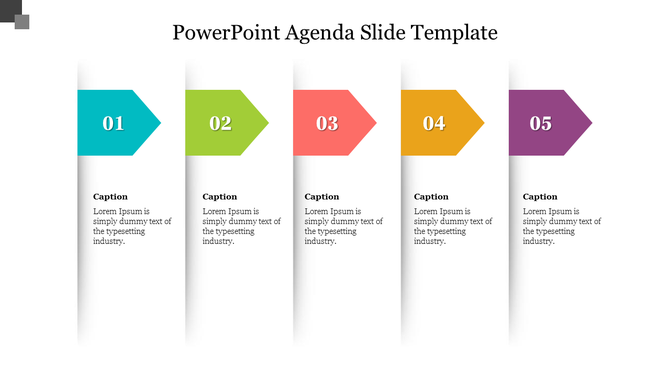 PowerPoint Agenda Slide Template

01

Caption

Lorem Ipsum is simply dummy text of the typesetting industry.

02

Caption

Lorem Ipsum is simply dummy text of the typesetting industry.

03

Caption

Lorem Ipsum is simply dummy text of the typesetting industry.

04

Caption

Lorem Ipsum is simply dummy text of the typesetting industry.

05

Caption

Lorem Ipsum is simply dummy text of the typesetting industry.